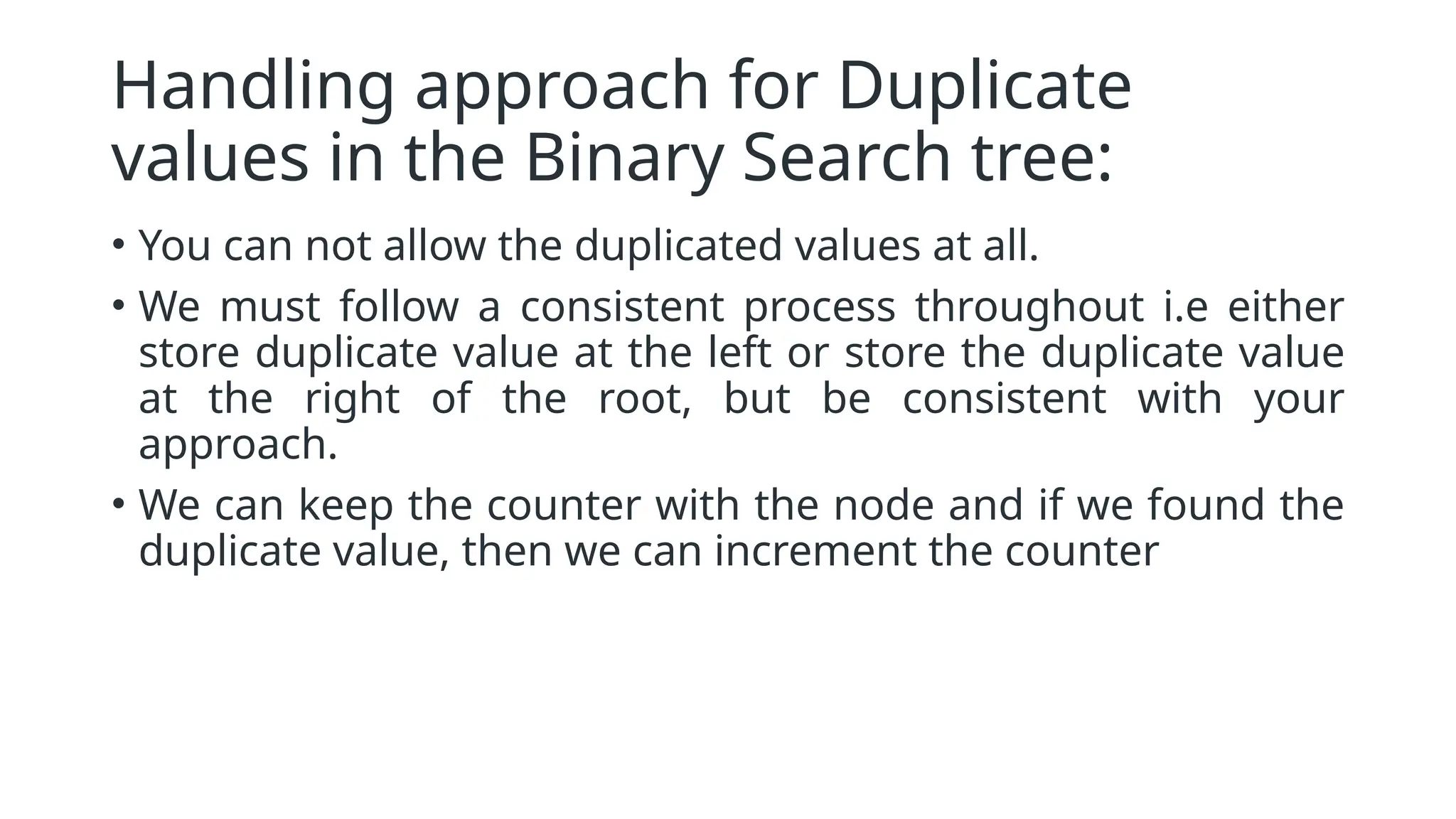 Handling approach for Duplicate values in the Binary Search tree:

• You can not allow the duplicated values at all.

• We must follow a consistent process throughout i.e either store duplicate value at the left or store the duplicate value at the right of the root, but be consistent with your approach.

• We can keep the counter with the node and if we found the duplicate value, then we can increment the counter